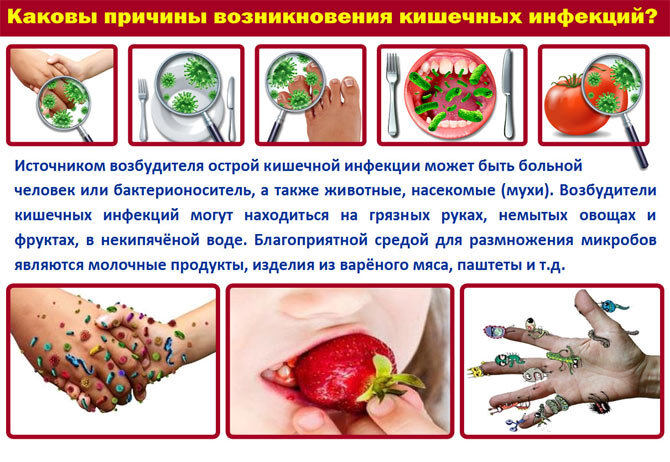 Каковы причины возникновения кишечных инфекций?

Источником возбудителя острой кишечной инфекции может быть больной человек или бактерионоситель, а также животные, насекомые (мухи). Возбудители кишечных инфекций могут находиться на грязных руках, немытых овощах и фруктах, в некипячёной воде. Благоприятной средой для размножения микробов являются молочные продукты, изделия из варёного мяса, паштеты и т.д.